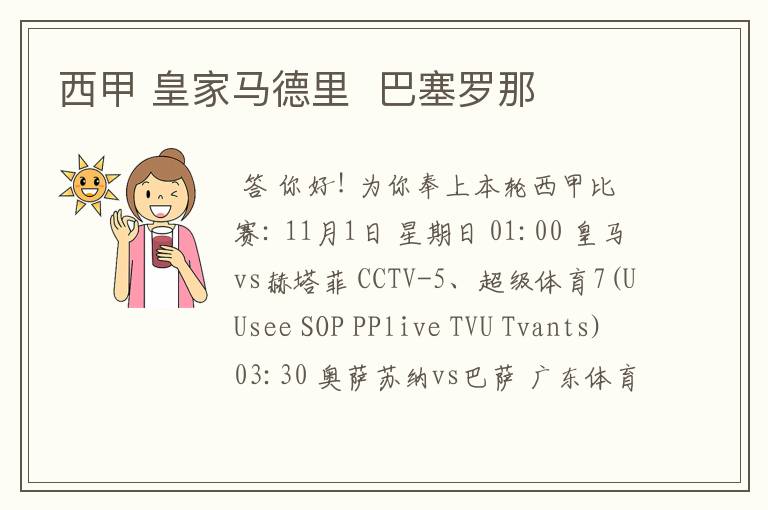 西甲 皇家马德里 巴塞罗那

答 你好！为你奉上本轮西甲比赛：11月1日 星期日 01:00 皇马vs赫塔菲 CCTV-5、超级体育7(UUsee SOP PPlive TVU Tvants) 03:30 奥萨苏纳vs巴萨 广东体育